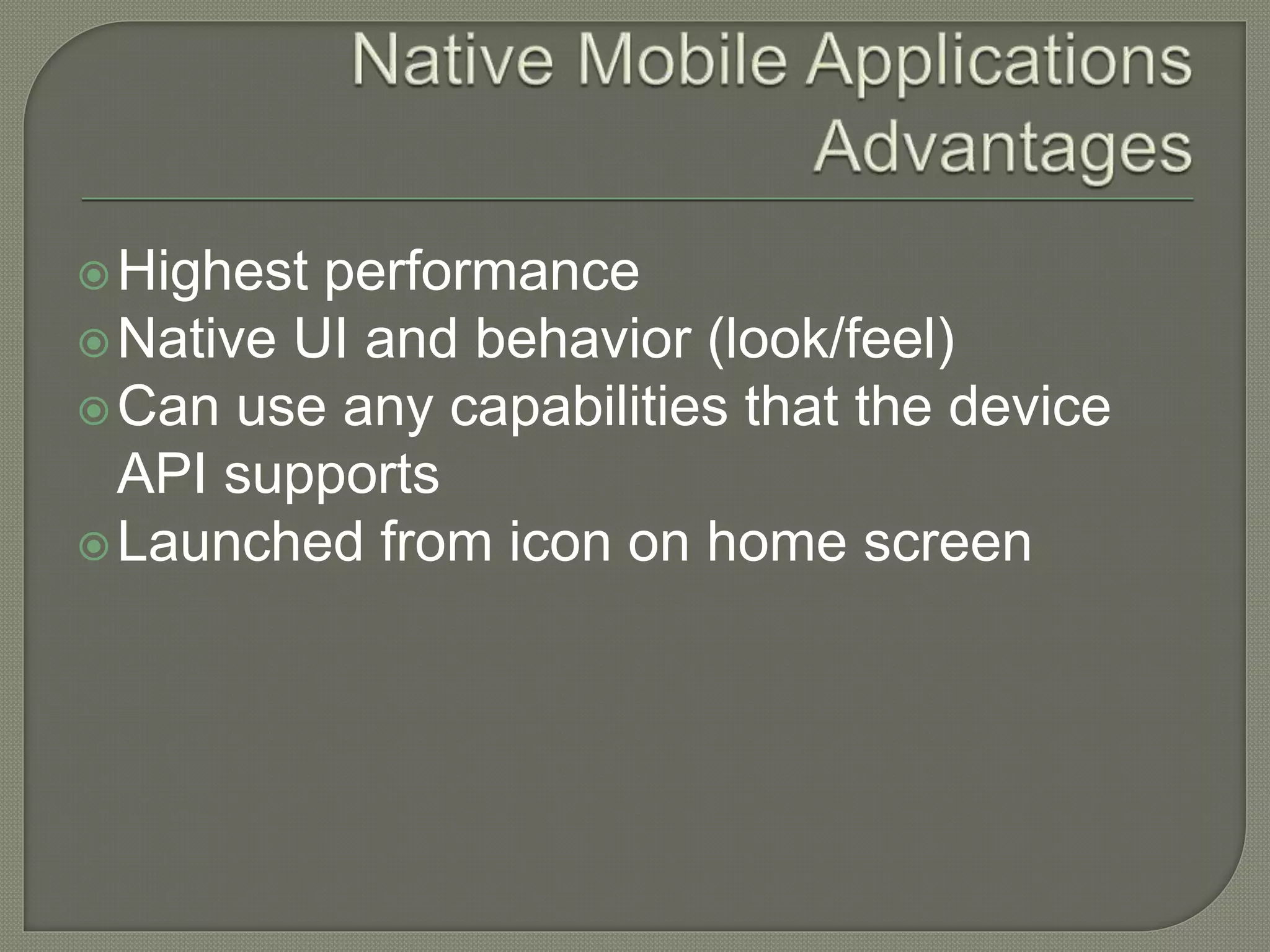 Native Mobile Applications Advantages

Highest performance
Native UI and behavior (look/feel)
Can use any capabilities that the device API supports
Launched from icon on home screen